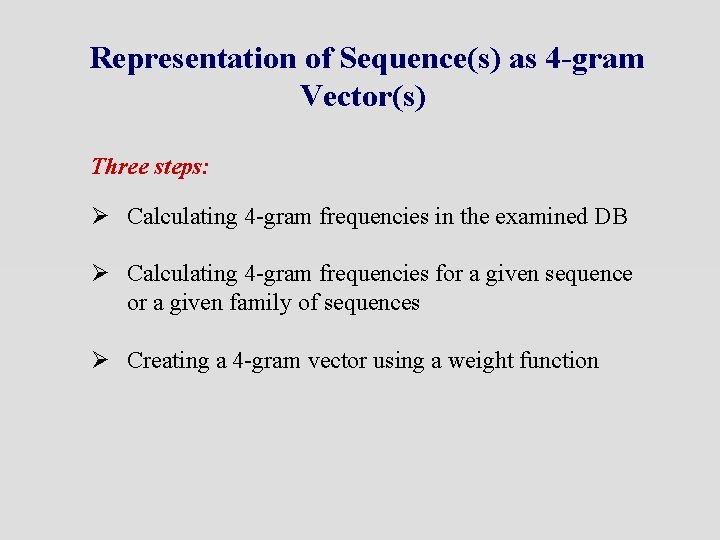 Representation of Sequence(s) as 4-gram Vector(s)

Three steps:

➢ Calculating 4-gram frequencies in the examined DB

➢ Calculating 4-gram frequencies for a given sequence or a given family of sequences

➢ Creating a 4-gram vector using a weight function